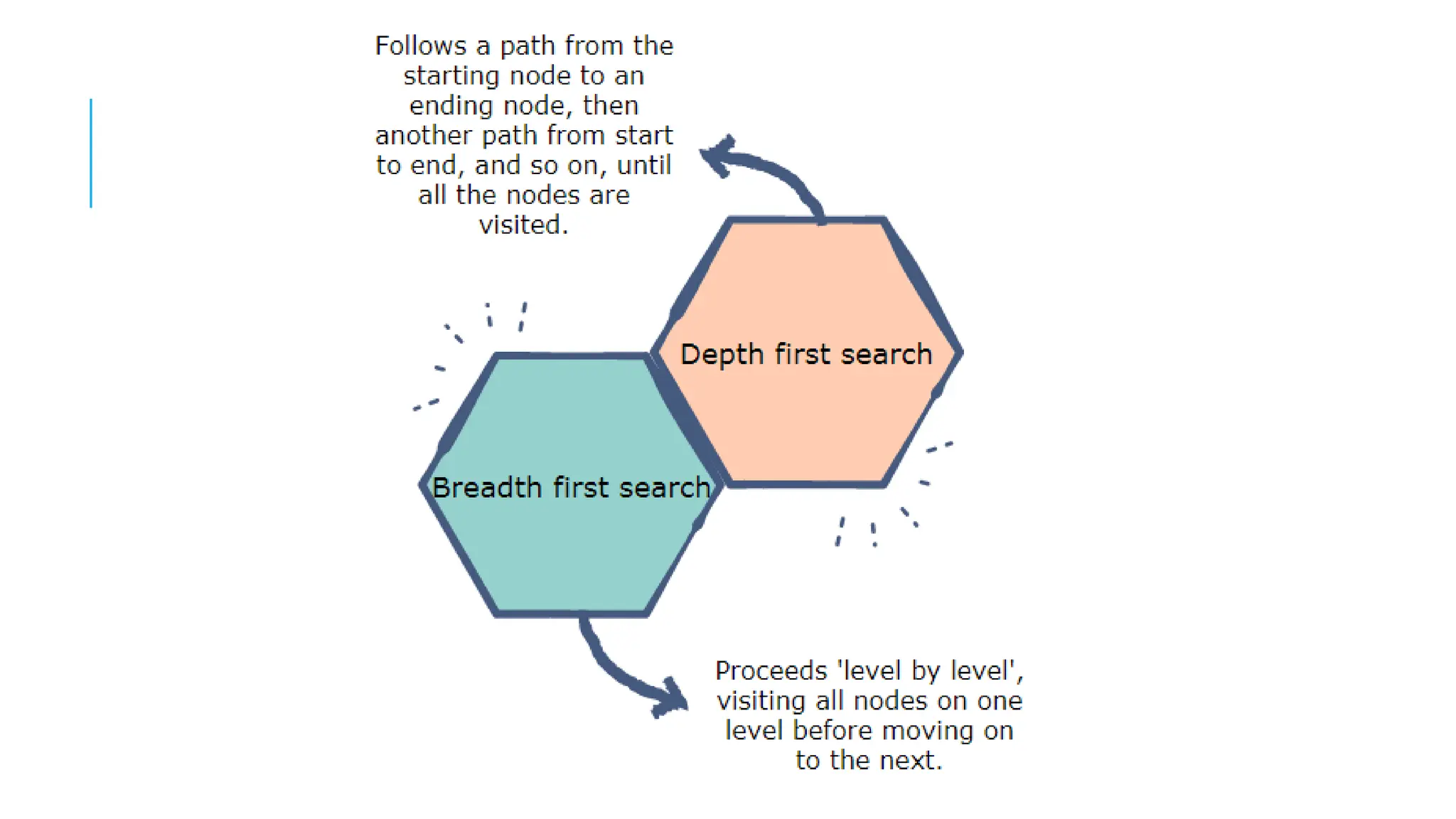 Follows a path from the starting node to an ending node, then another path from start to end, and so on, until all the nodes are visited.

Depth first search

Breadth first search

Proceeds 'level by level', visiting all nodes on one level before moving on to the next.